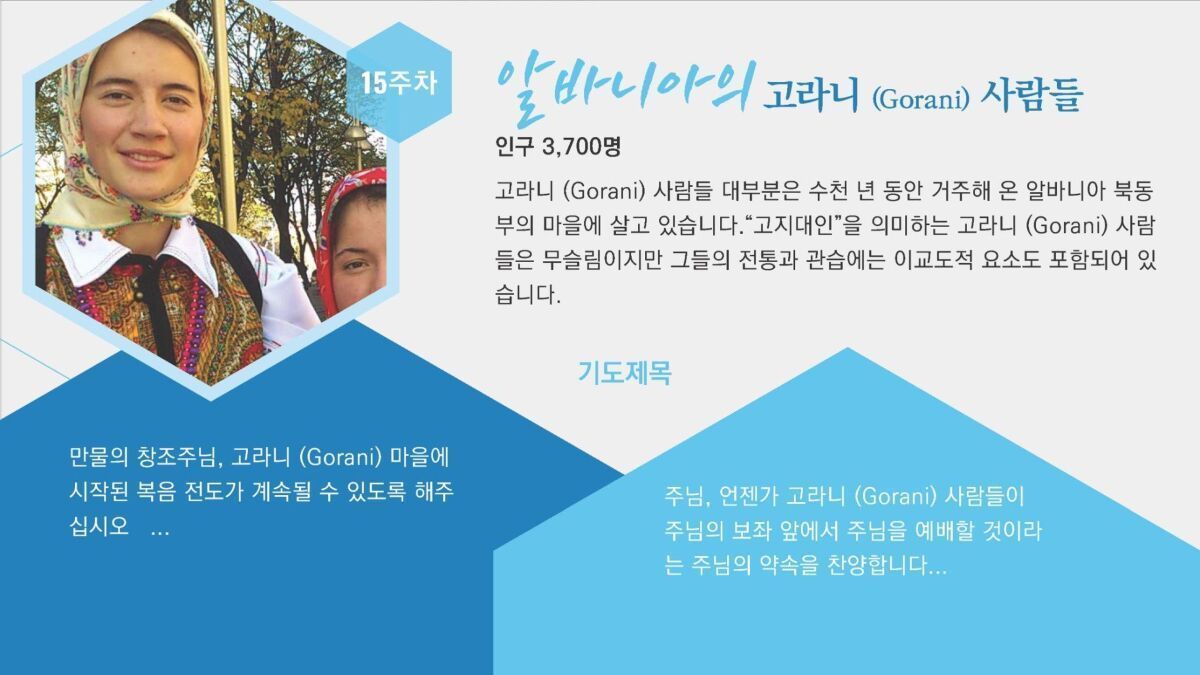 15주차

알바니아의 고라니 (Gorani) 사람들

인구 3,700명

고라니 (Gorani) 사람들 대부분은 수천 년 동안 거주해 온 알바니아 북동부의 마을에 살고 있습니다."고지대인"을 의미하는 고라니 (Gorani) 사람들은 무슬림이지만 그들의 전통과 관습에는 이교도적 요소도 포함되어 있습니다.

기도제목

만물의 창조주님, 고라니 (Gorani) 마을에 시작된 복음 전도가 계속될 수 있도록 해주십시오 ...

주님, 언젠가 고라니 (Gorani) 사람들이 주님의 보좌 앞에서 주님을 예배할 것이라는 주님의 약속을 찬양합니다...